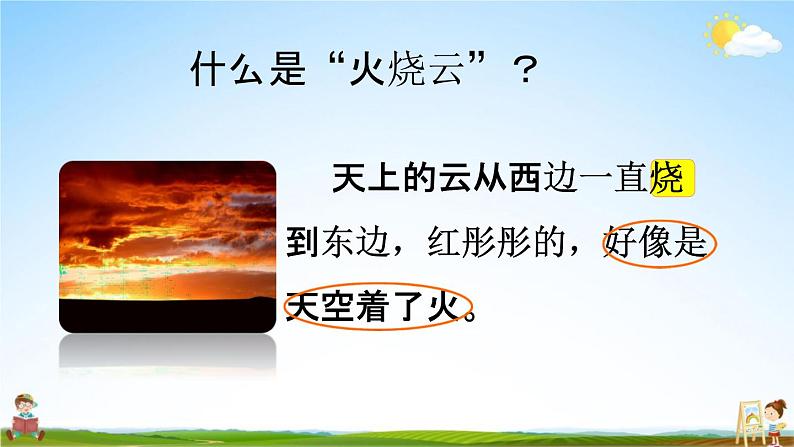 什么是“火烧云”？

天上的云从西边一直烧到东边，红彤彤的，好像是天空着了火。